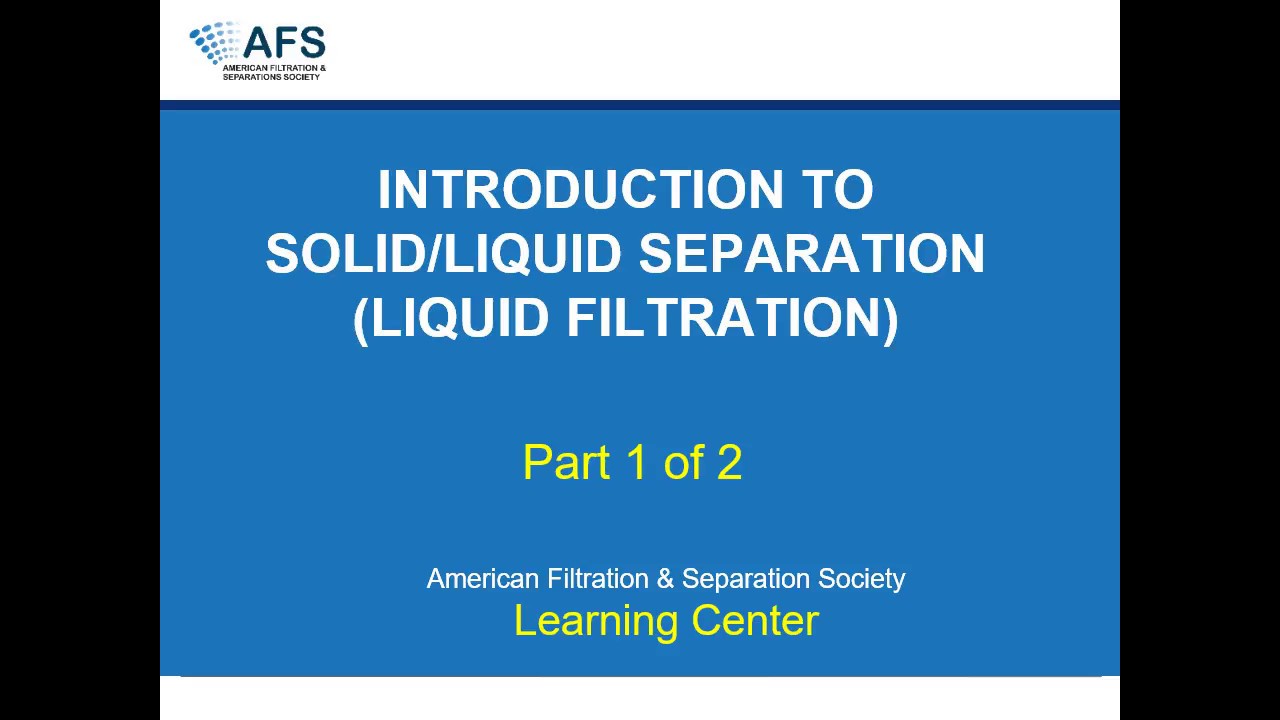 AFS
AMERICAN FILTRATION & SEPARATIONS SOCIETY

INTRODUCTION TO SOLID/LIQUID SEPARATION (LIQUID FILTRATION)

Part 1 of 2

American Filtration & Separation Society
Learning Center